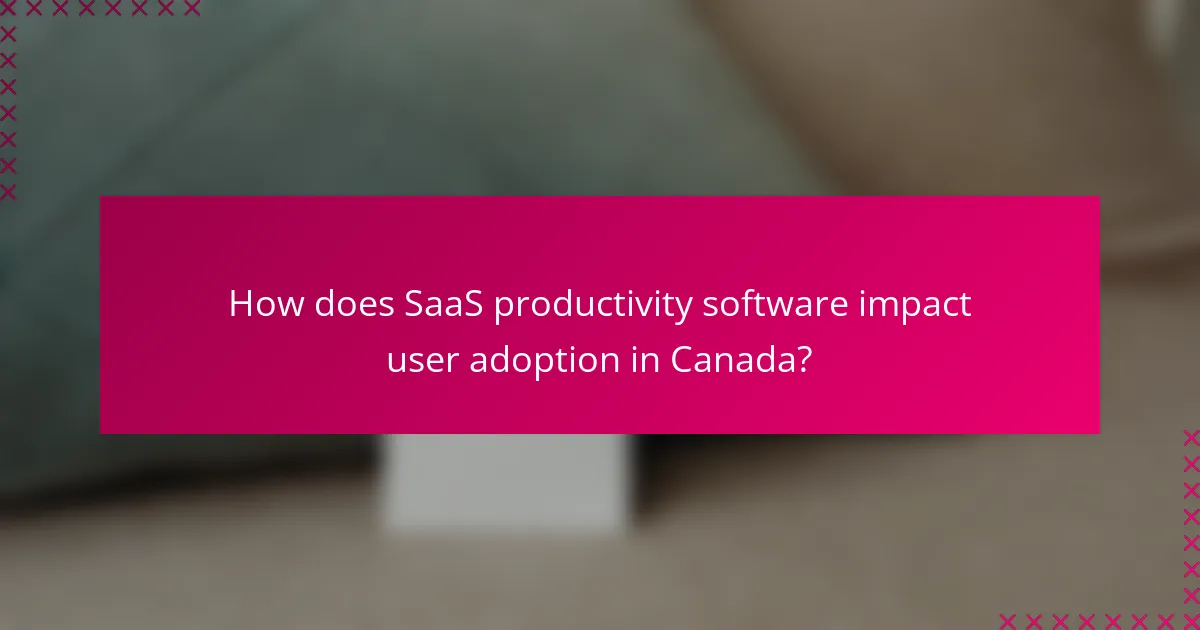 How does SaaS productivity software impact user adoption in Canada?